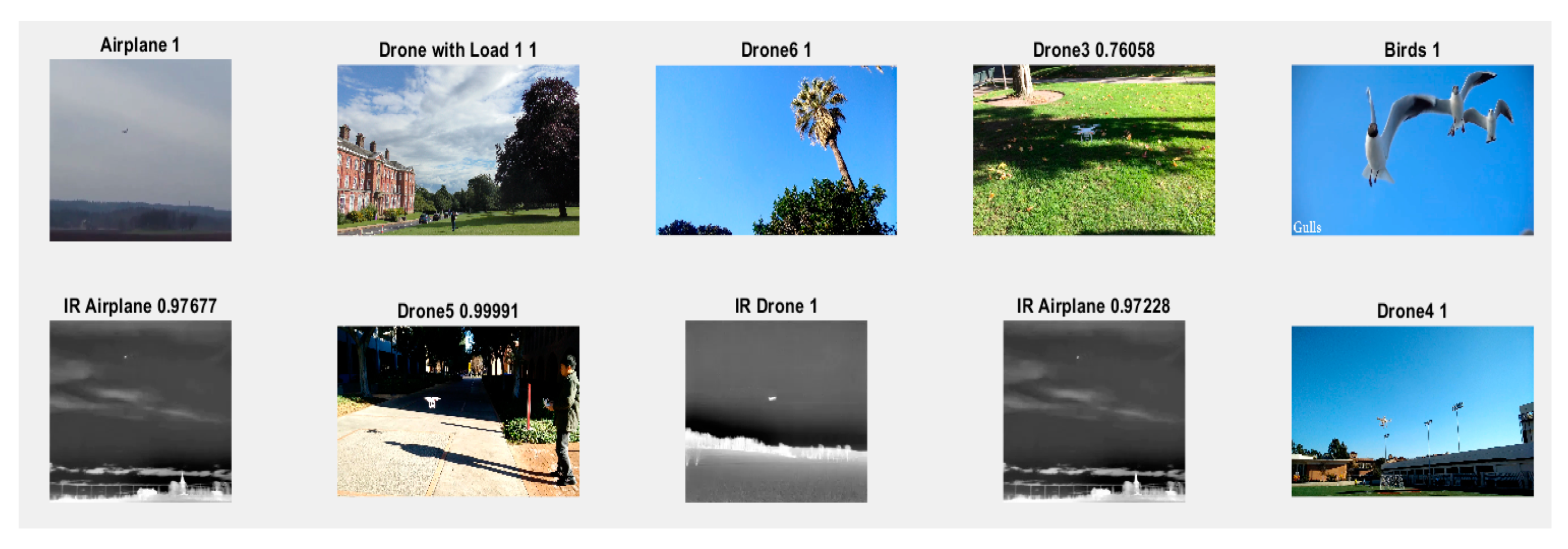 Airplane 1

Drone with Load 1 1

Drone6 1

Drone3 0.76058

Birds 1

Gulls

IR Airplane 0.97677

Drone5 0.99991

IR Drone 1

IR Airplane 0.97228

Drone4 1